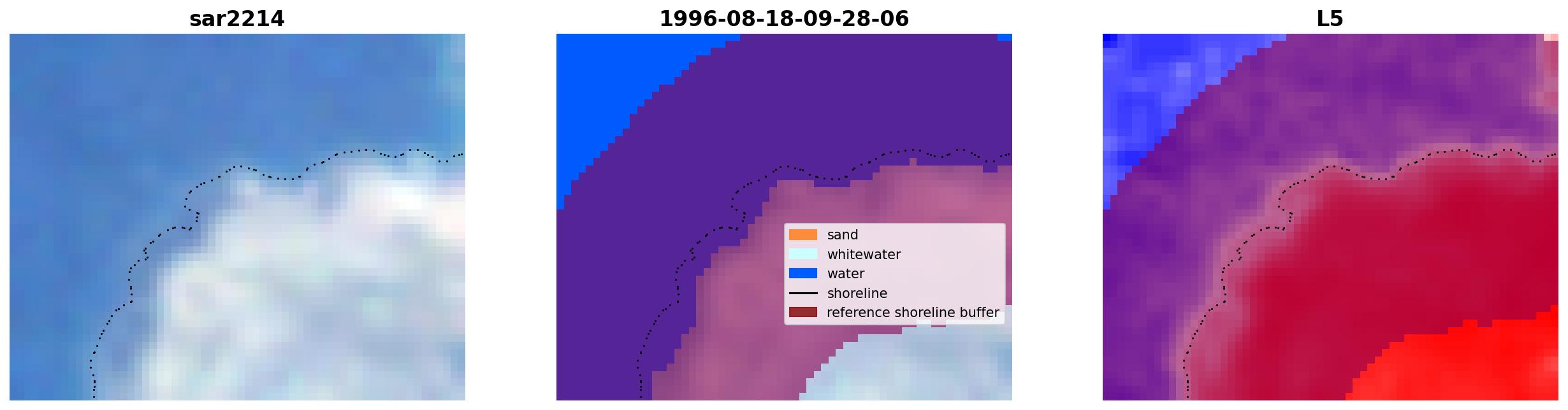 sar2214

1996-08-18-09-28-06

sand
whitewater
water
shoreline
reference shoreline buffer

L5